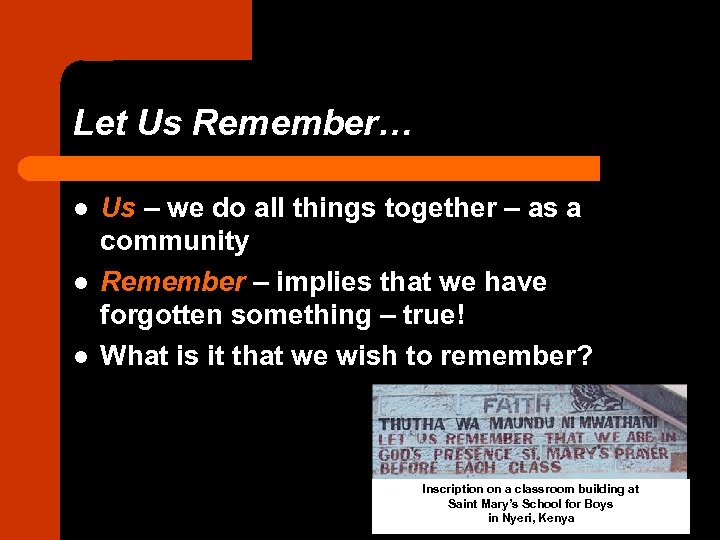 Let Us Remember…

- Us – we do all things together – as a community
- Remember – implies that we have forgotten something – true!
- What is it that we wish to remember?

FAITH
THUTHA WA MAUNDU NI MWATHANI
LET US REMEMBER THAT WE ARE IN GOD'S PRESENCE ST. MARY'S PRAYER BEFORE EACH CLASS

Inscription on a classroom building at Saint Mary's School for Boys in Nyeri, Kenya